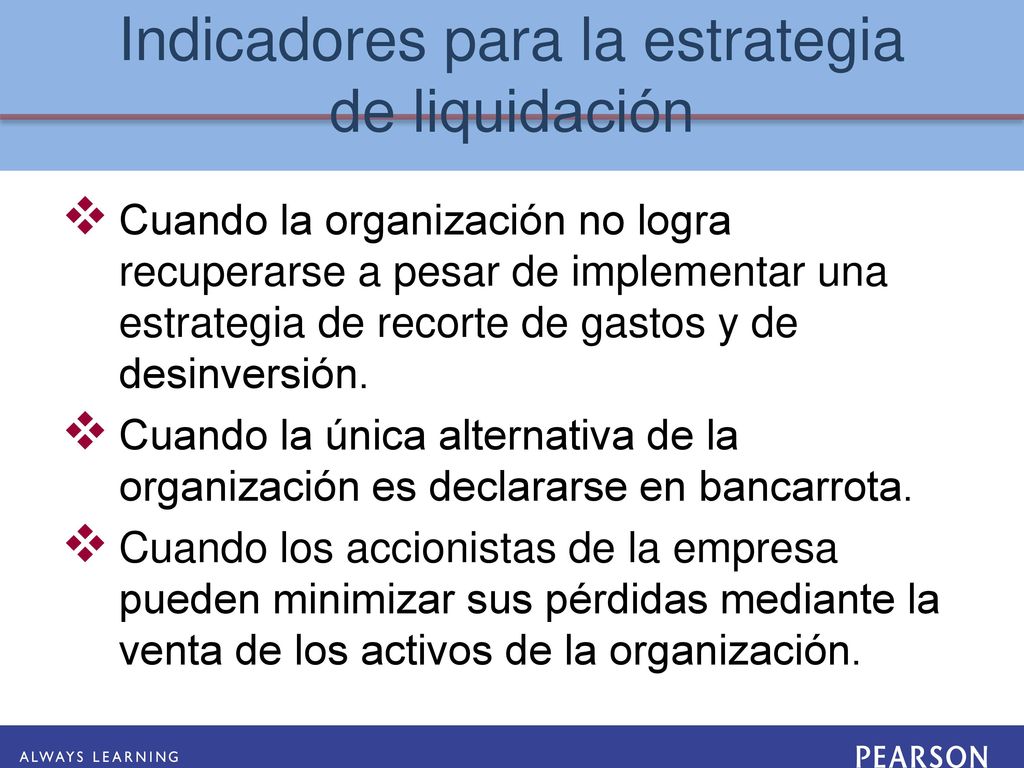 Indicadores para la estrategia de liquidación

❖ Cuando la organización no logra recuperarse a pesar de implementar una estrategia de recorte de gastos y de desinversión.

❖ Cuando la única alternativa de la organización es declararse en bancarrota.

❖ Cuando los accionistas de la empresa pueden minimizar sus pérdidas mediante la venta de los activos de la organización.

ALWAYS LEARNING

PEARSON